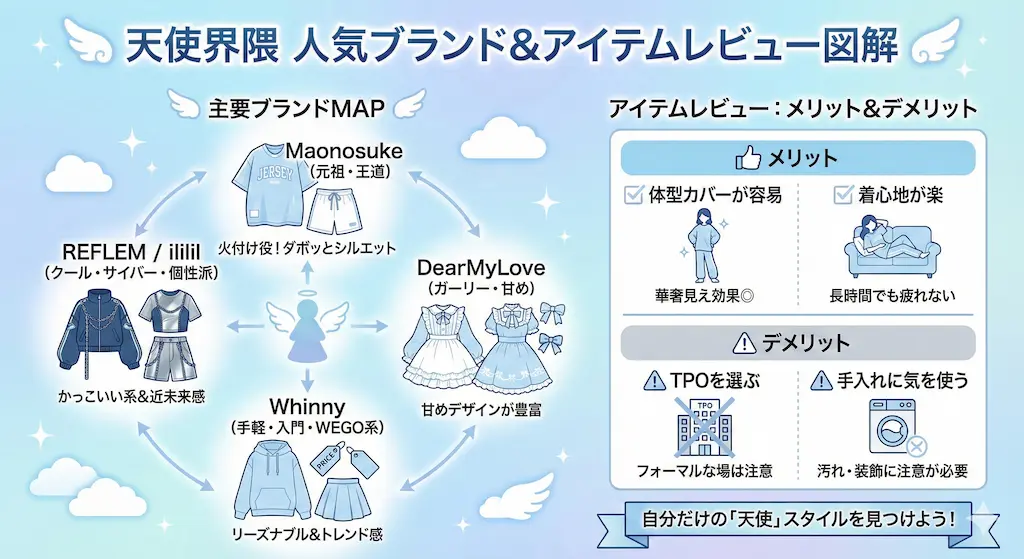 天使界隈 人気ブランド&アイテムレビュー図解

主要ブランドMAP

Maonosuke
(元祖・王道)

JERSEY

火付け役！ダボッとシルエット

REFLEM / ililil
(クール・サイバー・個性派)

かっこいい系&近未来感

DearMyLove
(ガーリー・甘め)

甘めデザインが豊富

Whinny
(手軽・入門・WEGO系)

PRICE

リーズナブル&トレンド感

アイテムレビュー：メリット&デメリット

メリット

体型カバーが容易

華奢見え効果◎

着心地が楽

長時間でも疲れない

デメリット

TPOを選ぶ

TPO

フォーマルな場は注意

手入れに気を使う

汚れ・装飾に注意が必要

自分だけの「天使」スタイルを見つけよう！